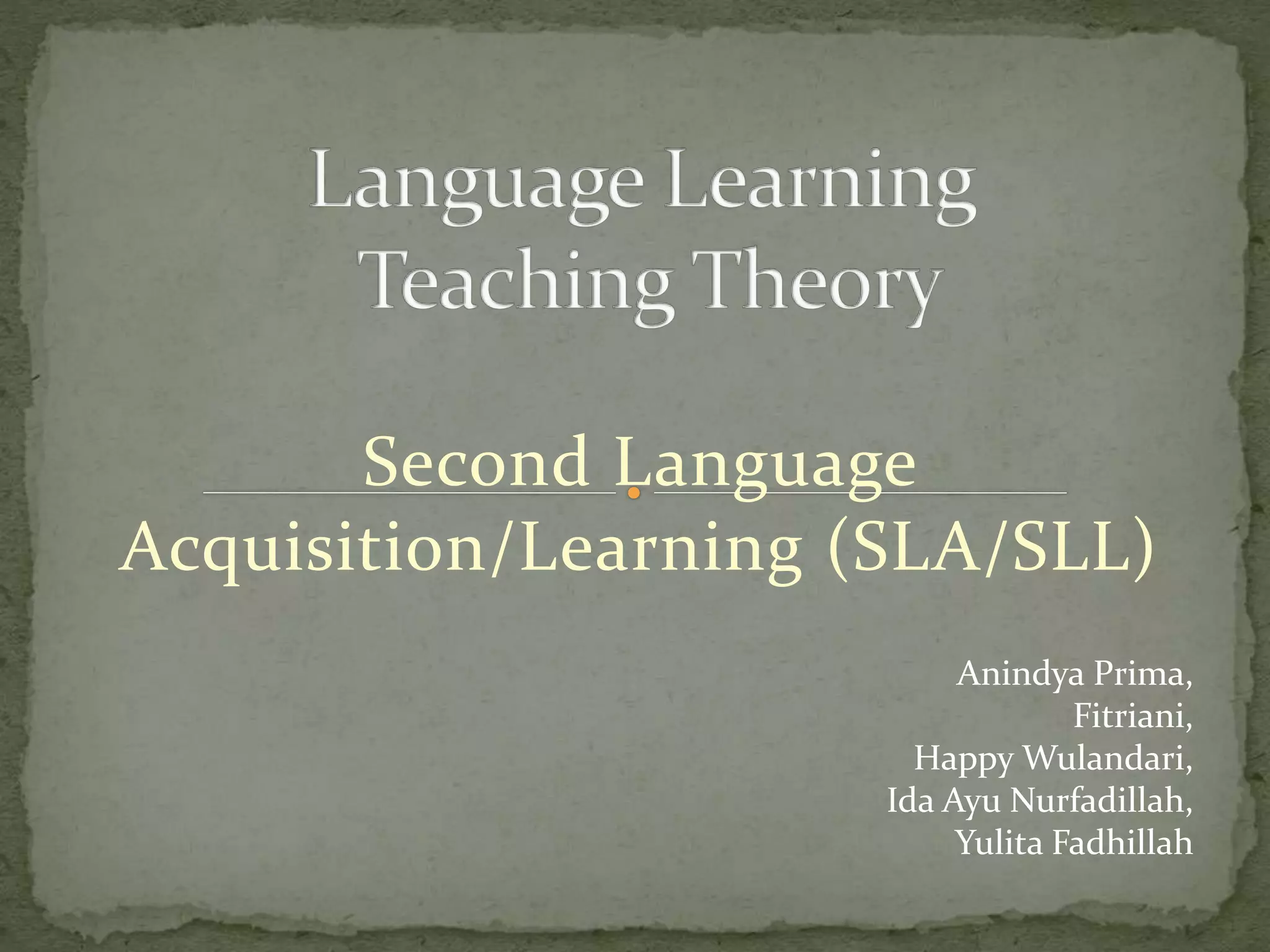 Language Learning Teaching Theory

Second Language Acquisition/Learning (SLA/SLL)

Anindya Prima,
Fitriani,
Happy Wulandari,
Ida Ayu Nurfadillah,
Yulita Fadhillah